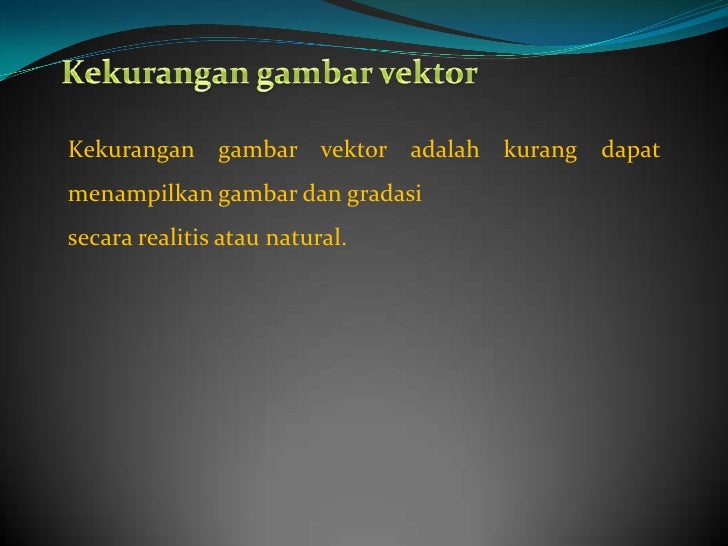 Kekurangan gambar vektor

Kekurangan gambar vektor adalah kurang dapat menampilkan gambar dan gradasi
secara realitis atau natural.